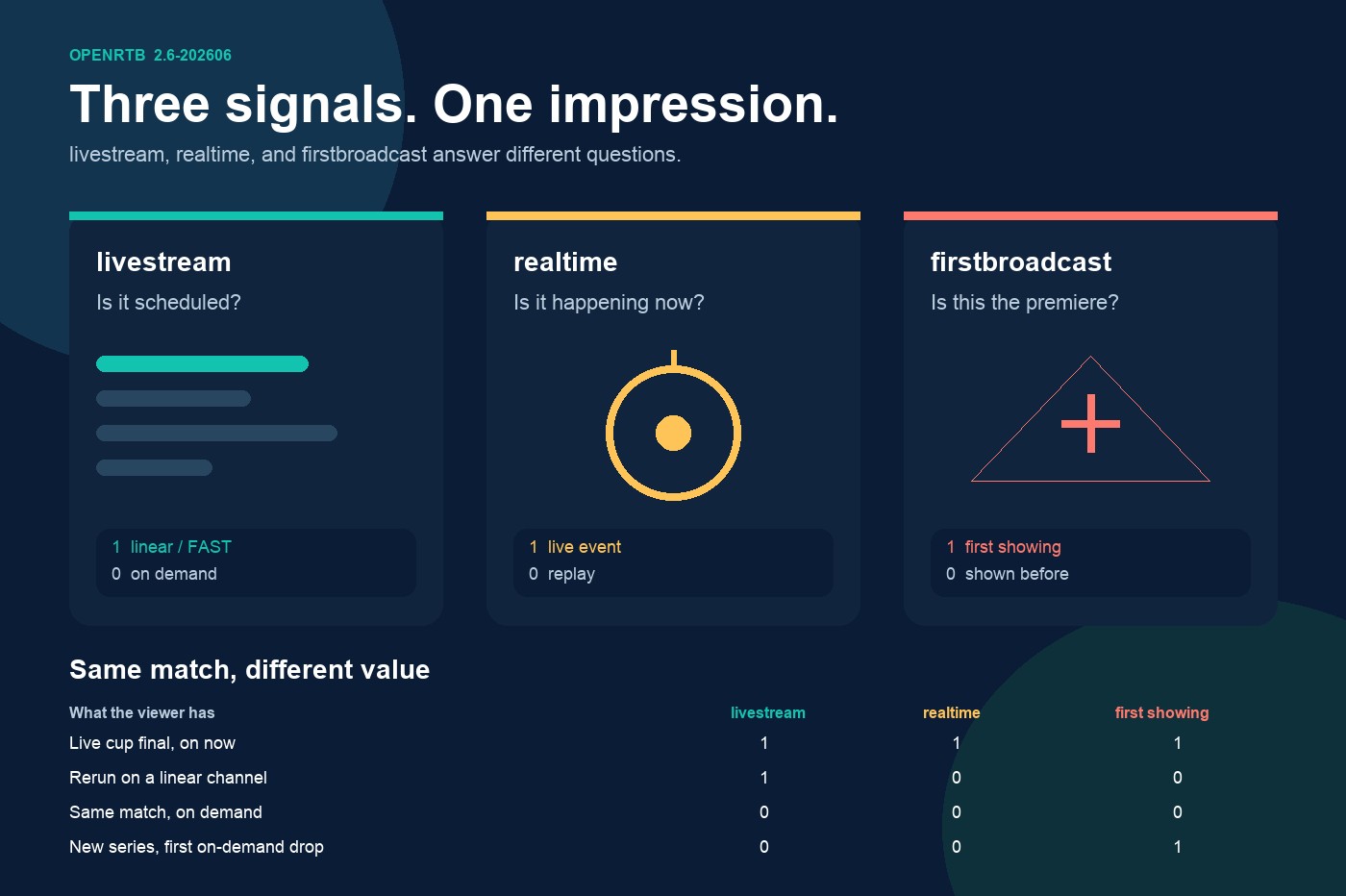 OPENRTB 2.6-202606

Three signals. One impression.

livestream, realtime, and firstbroadcast answer different questions.

livestream

Is it scheduled?

1 linear / FAST
0 on demand

realtime

Is it happening now?

1 live event
0 replay

firstbroadcast

Is this the premiere?

1 first showing
0 shown before

Same match, different value

| What the viewer has | livestream | realtime | first showing |
|---|---|---|---|
| Live cup final, on now | 1 | 1 | 1 |
| Rerun on a linear channel | 1 | 0 | 0 |
| Same match, on demand | 0 | 0 | 0 |
| New series, first on-demand drop | 0 | 0 | 1 |